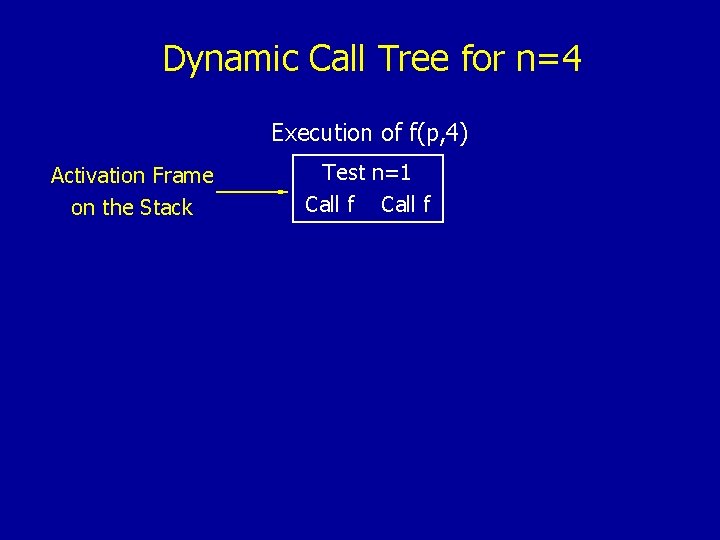 Dynamic Call Tree for n=4

Execution of f(p,4)

Activation Frame on the Stack

Test n=1

Call f Call f